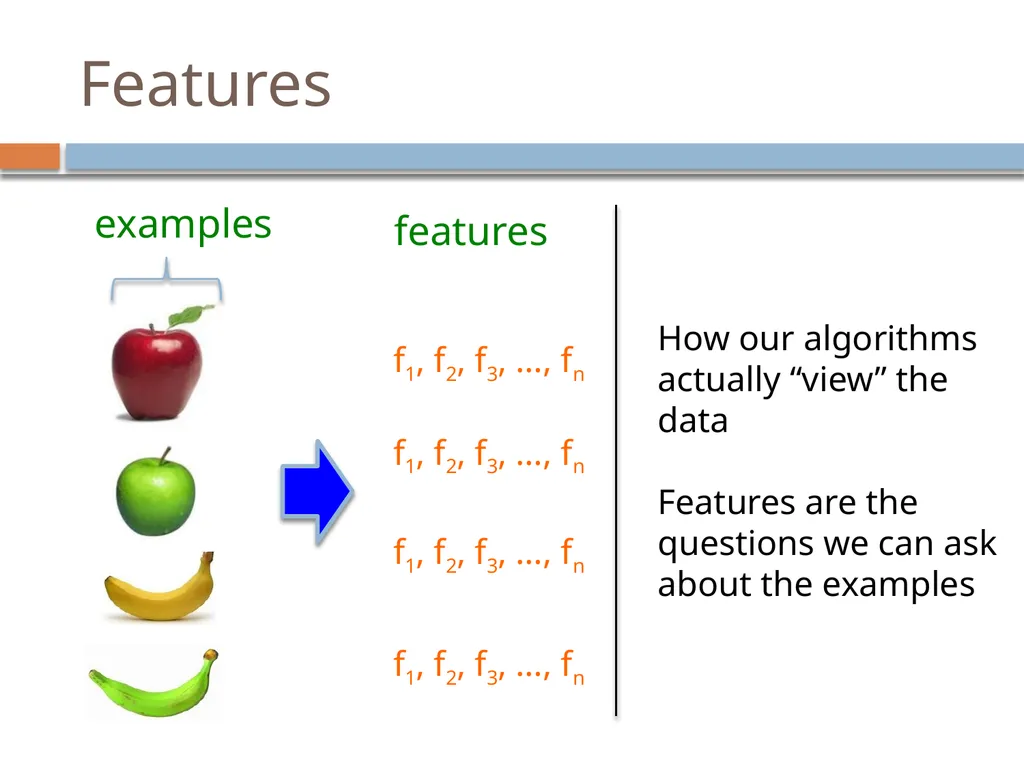 Features

examples

features

$f_1, f_2, f_3, \ldots, f_n$

$f_1, f_2, f_3, \ldots, f_n$

$f_1, f_2, f_3, \ldots, f_n$

$f_1, f_2, f_3, \ldots, f_n$

How our algorithms actually “view” the data

Features are the questions we can ask about the examples